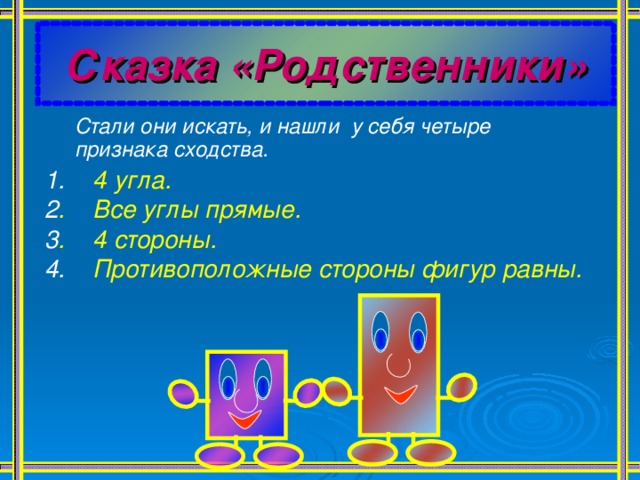 Сказка «Родственники»

Стали они искать, и нашли у себя четыре признака сходства.

1. 4 угла.
2. Все углы прямые.
3. 4 стороны.
4. Противоположные стороны фигур равны.